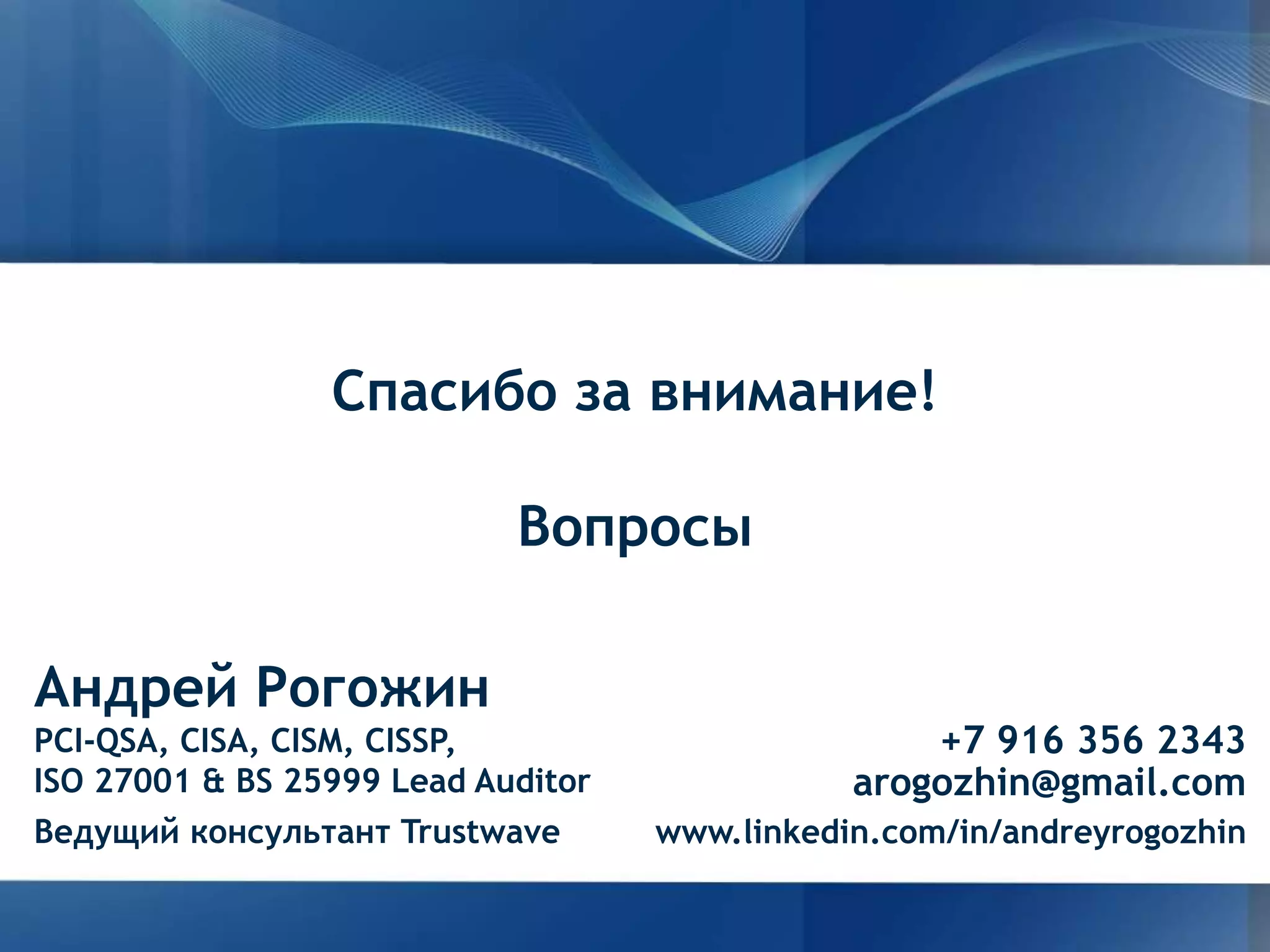 Спасибо за внимание!

Вопросы

Андрей Рогожин
PCI-QSA, CISA, CISM, CISSP,
ISO 27001 & BS 25999 Lead Auditor
Ведущий консультант Trustwave

+7 916 356 2343
arogozhin@gmail.com
www.linkedin.com/in/andreyrogozhin